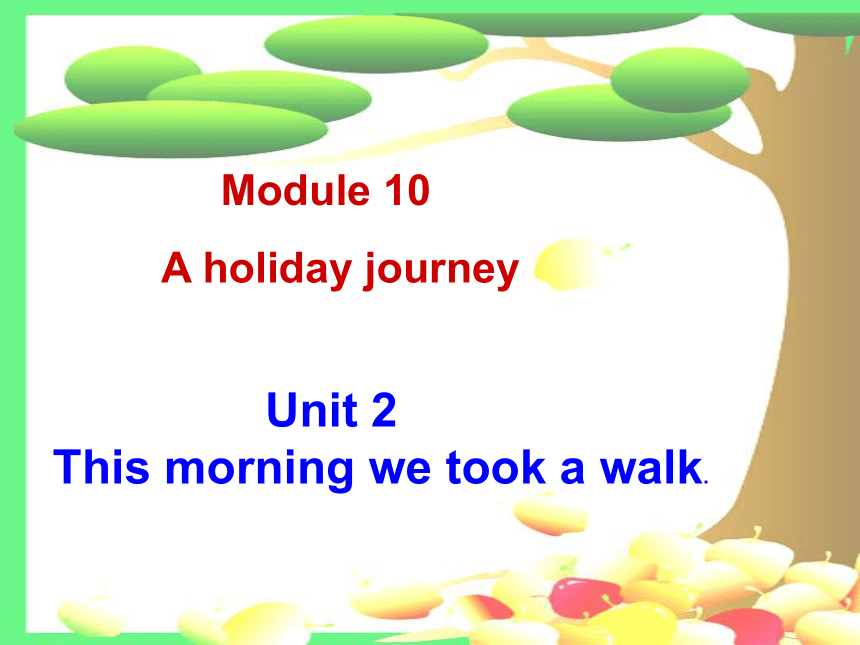 Module 10

A holiday journey

Unit 2

This morning we took a walk.